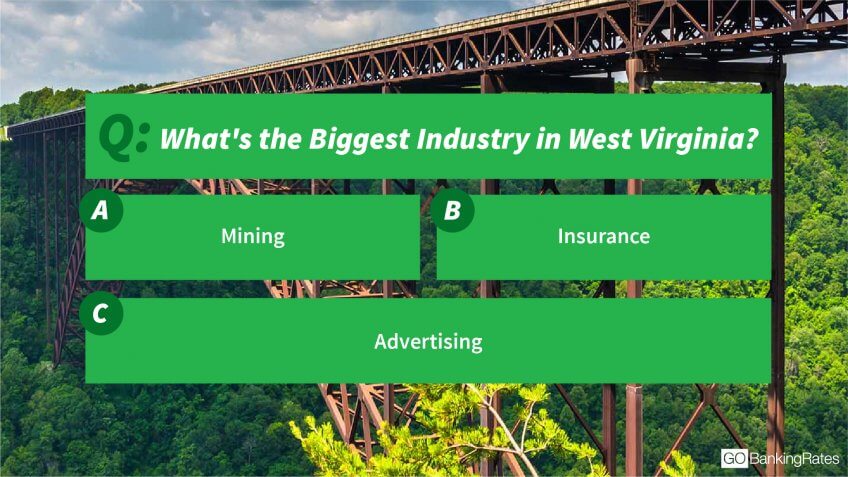 Q: What's the Biggest Industry in West Virginia?

A
Mining

B
Insurance

C
Advertising

GOBankingRates